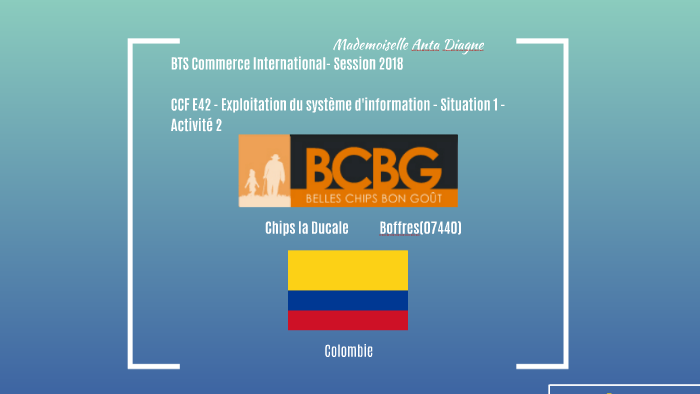 Mademoiselle Anta Diagne

BTS Commerce International- Session 2018

CCF E42 - Exploitation du système d'information - Situation 1 - Activité 2

BCBG
BELLES CHIPS BON GOÛT

Chips la Ducale Boffres(07440)

Colombie